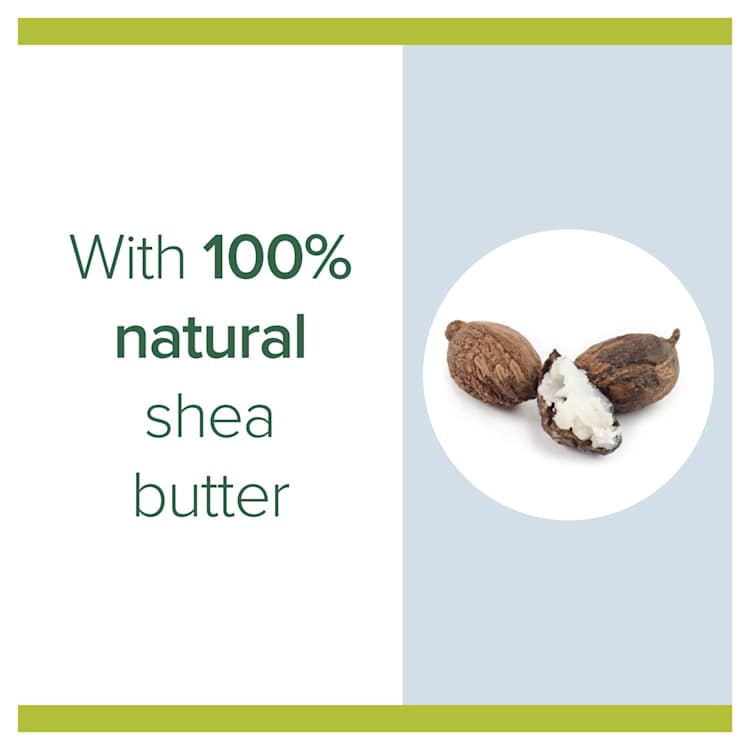 With 100% natural shea butter